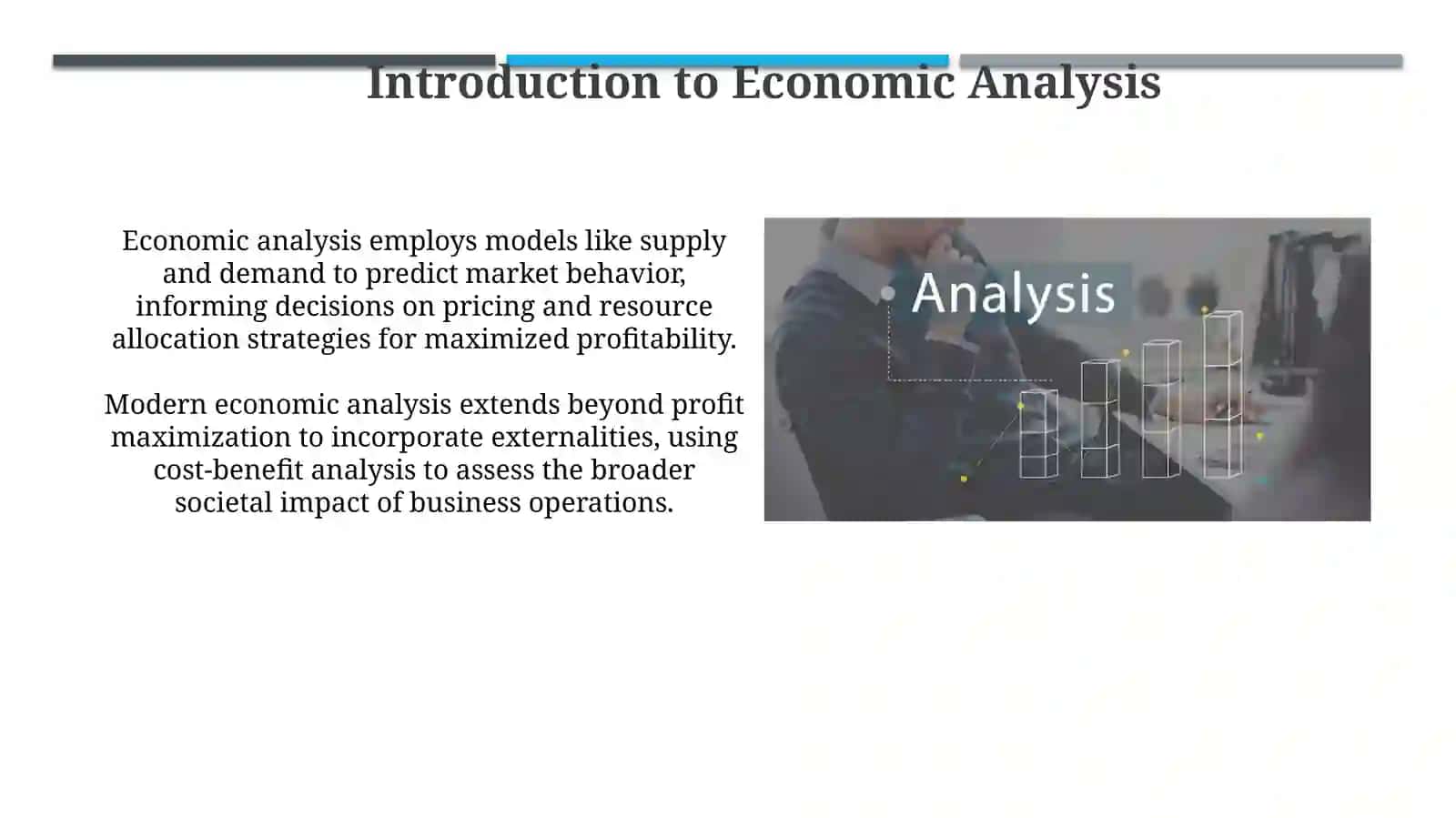 Introduction to Economic Analysis

Economic analysis employs models like supply and demand to predict market behavior, informing decisions on pricing and resource allocation strategies for maximized profitability.

Modern economic analysis extends beyond profit maximization to incorporate externalities, using cost-benefit analysis to assess the broader societal impact of business operations.

Analysis